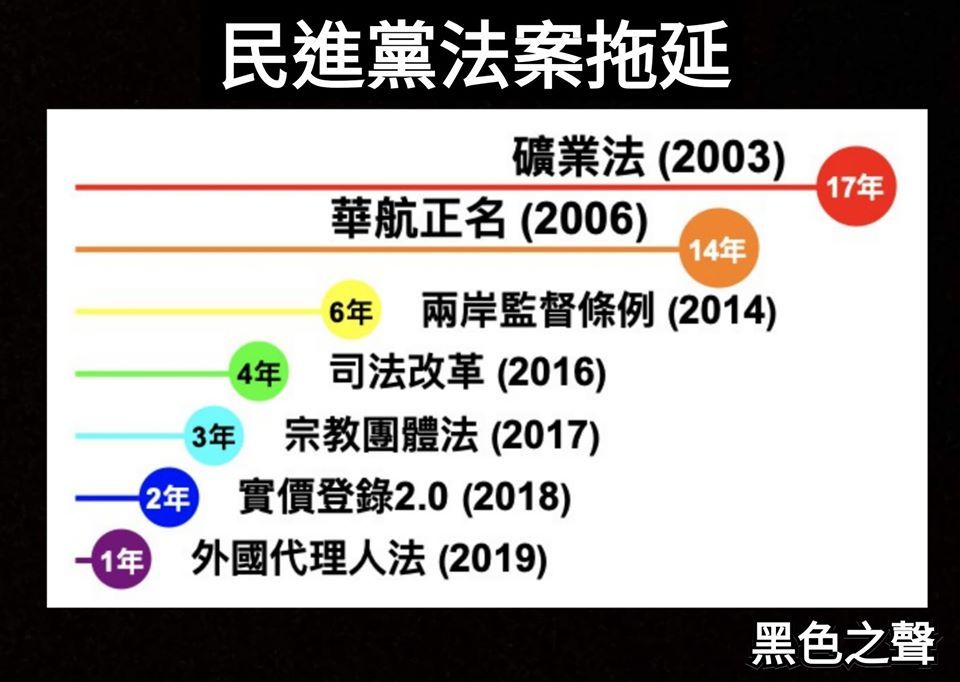 民進黨法案拖延

礦業法 (2003)
17年
華航正名 (2006)
14年
6年
兩岸監督條例 (2014)
4年
司法改革 (2016)
3年
宗教團體法 (2017)
2年
實價登錄2.0 (2018)
1年
外國代理人法 (2019)

黑色之聲